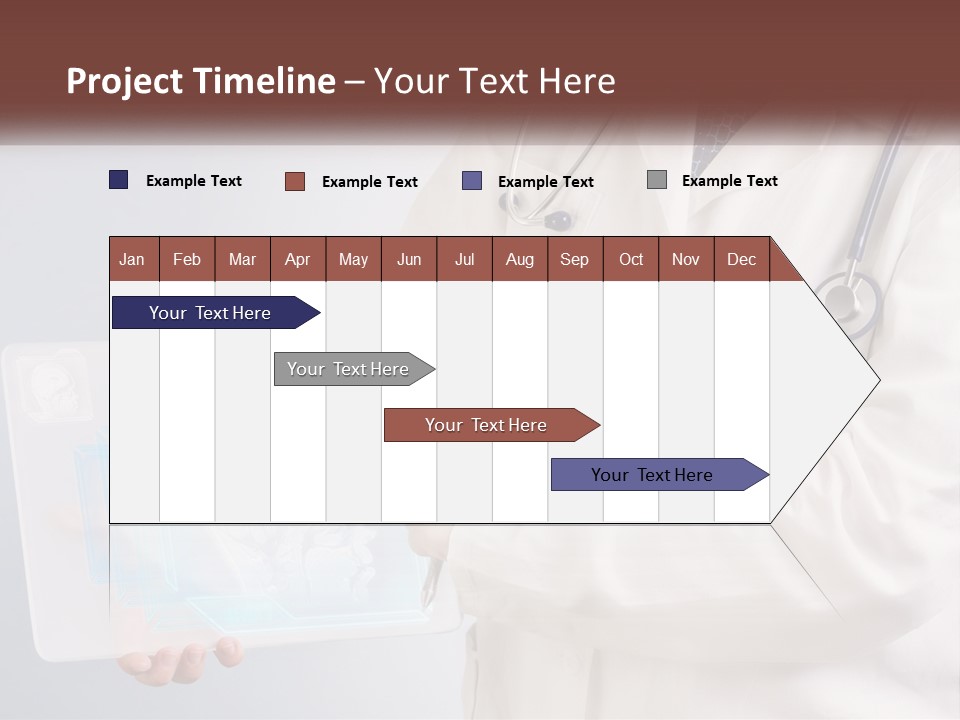 Project Timeline – Your Text Here

Example Text Example Text Example Text Example Text

| Jan | Feb | Mar | Apr | May | Jun | Jul | Aug | Sep | Oct | Nov | Dec |
|---|---|---|---|---|---|---|---|---|---|---|---|

Your Text Here

Your Text Here

Your Text Here

Your Text Here